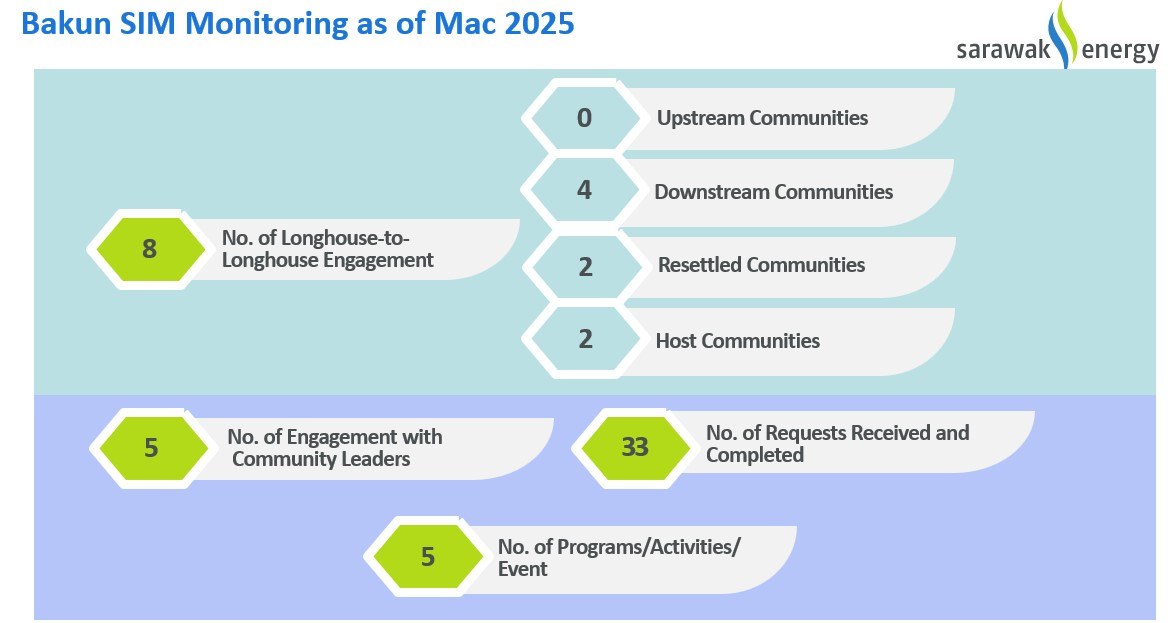 Bakun SIM Monitoring as of Mac 2025

sarawak energy

8 No. of Longhouse-to-Longhouse Engagement

0 Upstream Communities

4 Downstream Communities

2 Resettled Communities

2 Host Communities

5 No. of Engagement with Community Leaders

33 No. of Requests Received and Completed

5 No. of Programs/Activities/ Event